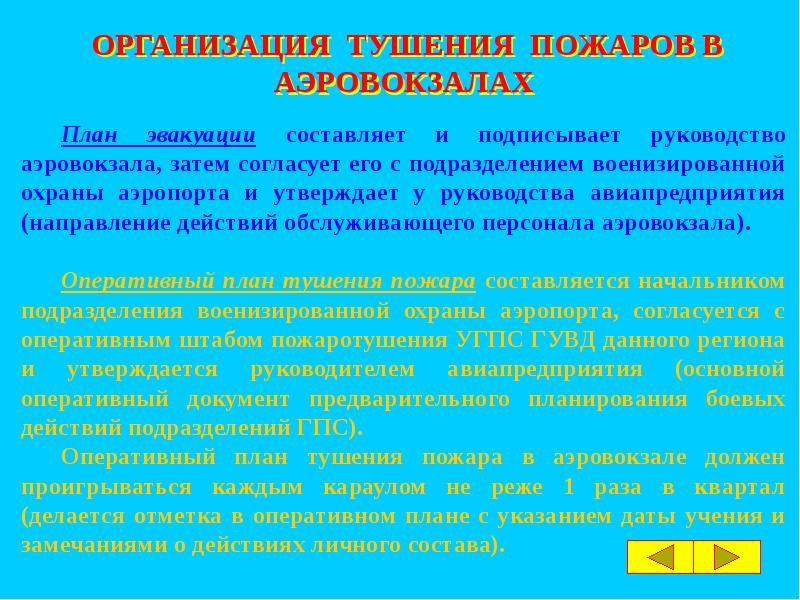 ОРГАНИЗАЦИЯ ТУШЕНИЯ ПОЖАРОВ В АЭРОВОКЗАЛАХ

План эвакуации составляет и подписывает руководство аэровокзала, затем согласует его с подразделением военизированной охраны аэропорта и утверждает у руководства авиапредприятия (направление действий обслуживающего персонала аэровокзала).

Оперативный план тушения пожара составляется начальником подразделения военизированной охраны аэропорта, согласуется с оперативным штабом пожаротушения УГПС ГУВД данного региона и утверждается руководителем авиапредприятия (основной оперативный документ предварительного планирования боевых действий подразделений ГПС).

Оперативный план тушения пожара в аэровокзале должен проигрываться каждым караулом не реже 1 раза в квартал (делается отметка в оперативном плане с указанием даты учения и замечаниями о действиях личного состава).